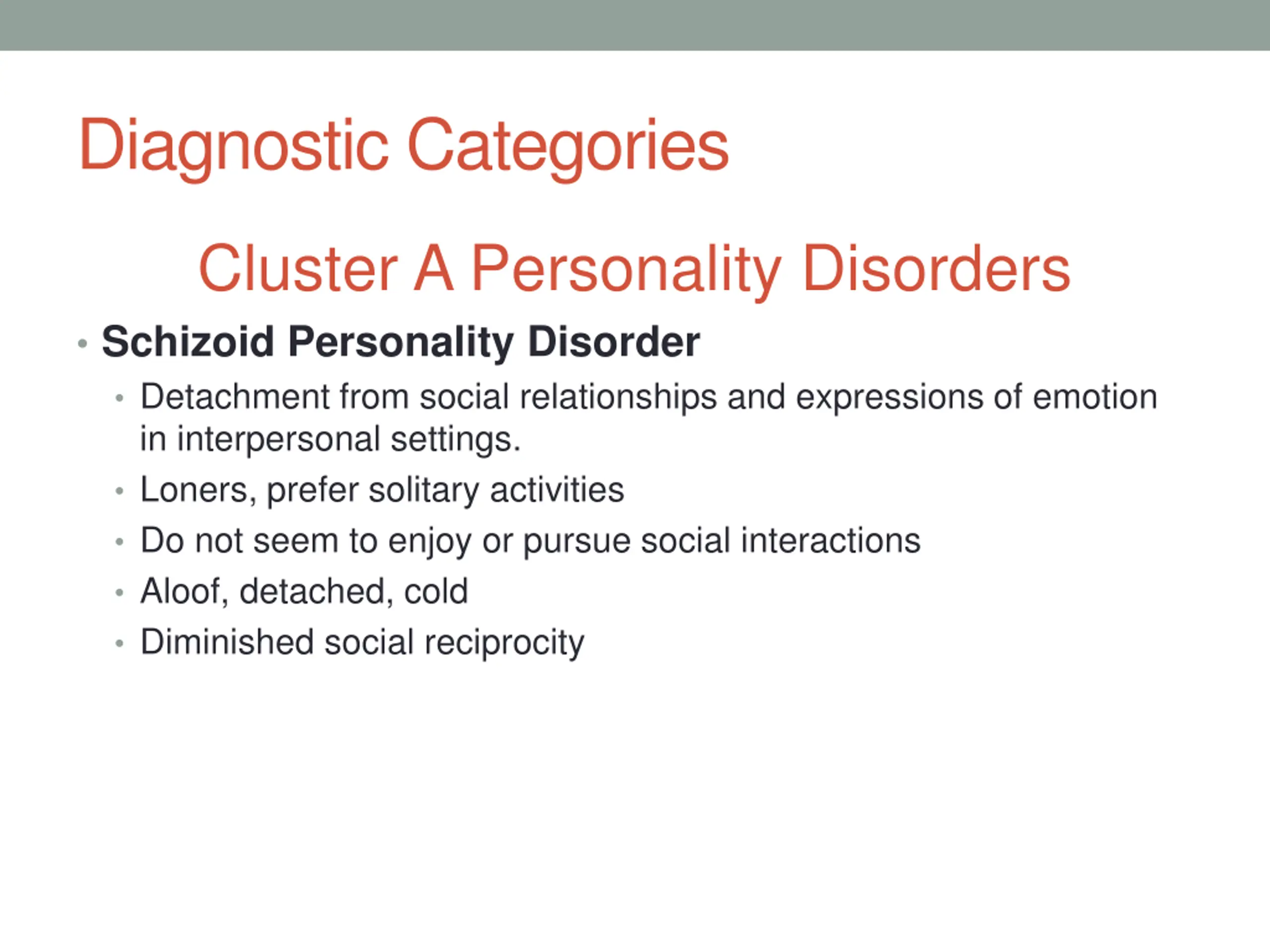 Diagnostic Categories

Cluster A Personality Disorders

• Schizoid Personality Disorder
  • Detachment from social relationships and expressions of emotion in interpersonal settings.
  • Loners, prefer solitary activities
  • Do not seem to enjoy or pursue social interactions
  • Aloof, detached, cold
  • Diminished social reciprocity